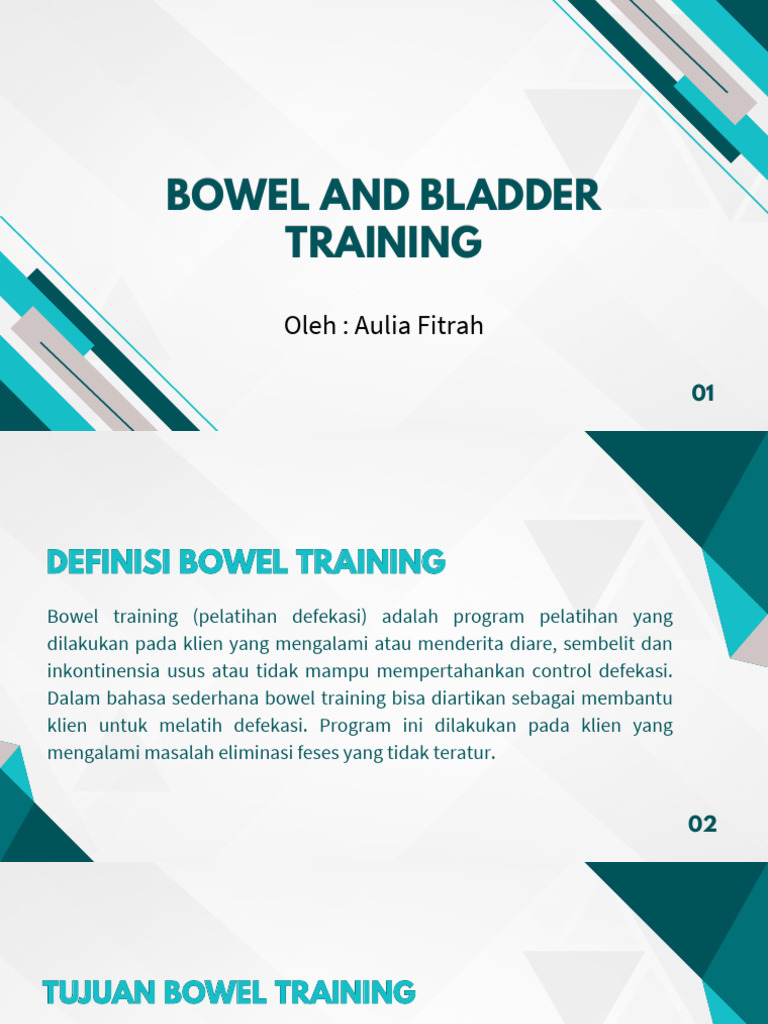 BOWEL AND BLADDER TRAINING

Oleh : Aulia Fitrah

01

DEFINISI BOWEL TRAINING

Bowel training (pelatihan defekasi) adalah program pelatihan yang dilakukan pada klien yang mengalami atau menderita diare, sembelit dan inkontinensia usus atau tidak mampu mempertahankan control defekasi. Dalam bahasa sederhana bowel training bisa diartikan sebagai membantu klien untuk melatih defekasi. Program ini dilakukan pada klien yang mengalami masalah eliminasi feses yang tidak teratur.

02

TUJUAN BOWEL TRAINING